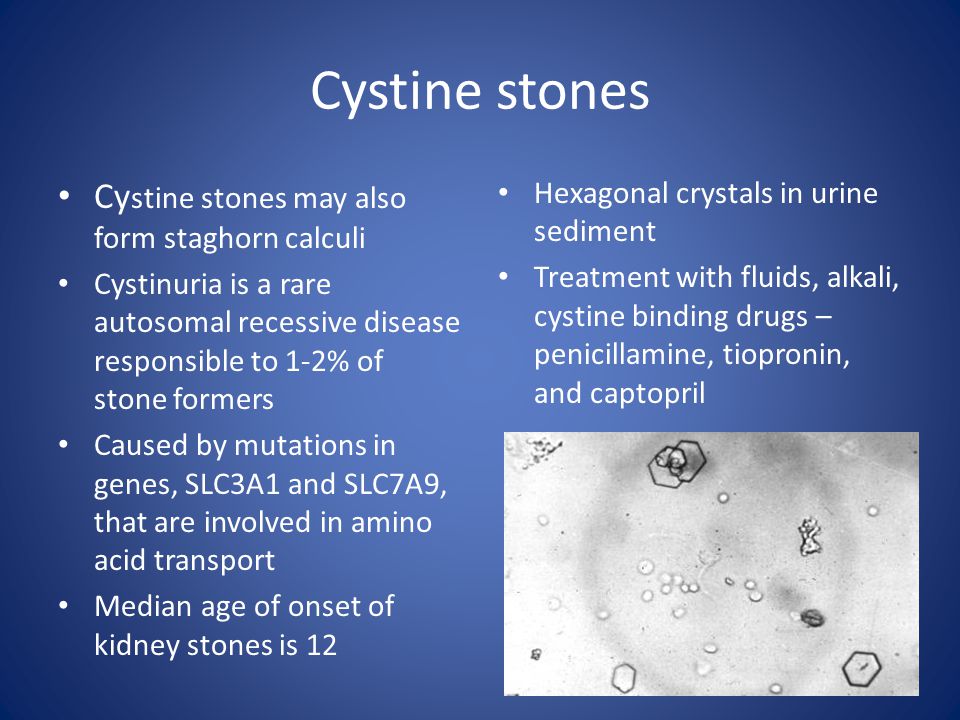 Cystine stones

• Cystine stones may also form staghorn calculi
• Cystinuria is a rare autosomal recessive disease responsible to 1-2% of stone formers
• Caused by mutations in genes, SLC3A1 and SLC7A9, that are involved in amino acid transport
• Median age of onset of kidney stones is 12

• Hexagonal crystals in urine sediment
• Treatment with fluids, alkali, cystine binding drugs – penicillamine, tiopronin, and captopril